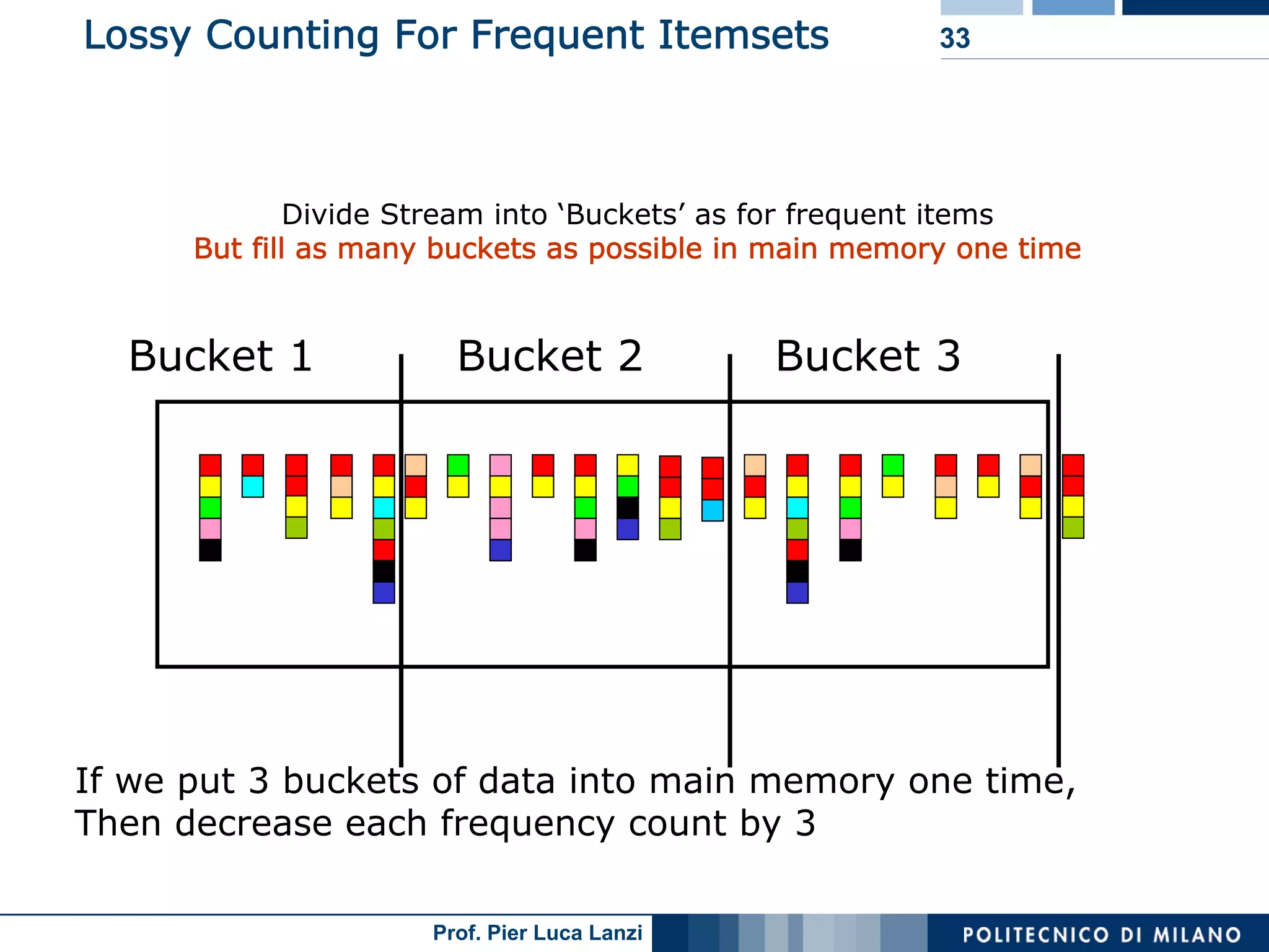 Lossy Counting For Frequent Itemsets

33

Divide Stream into ‘Buckets’ as for frequent items
But fill as many buckets as possible in main memory one time

Bucket 1

Bucket 2

Bucket 3

If we put 3 buckets of data into main memory one time,
Then decrease each frequency count by 3

Prof. Pier Luca Lanzi

POLITECNICO DI MILANO